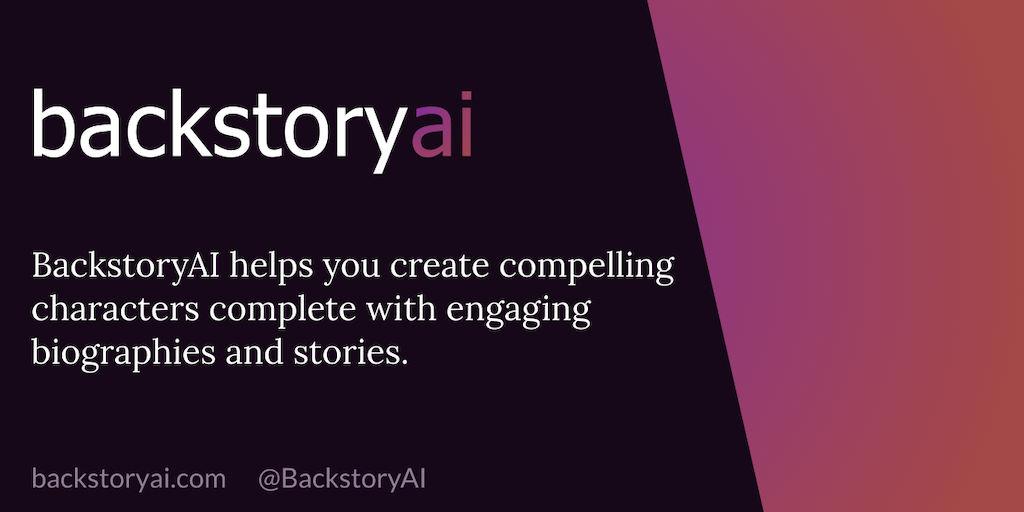 backstoryai

BackstoryAI helps you create compelling characters complete with engaging biographies and stories.

backstoryai.com @BackstoryAI